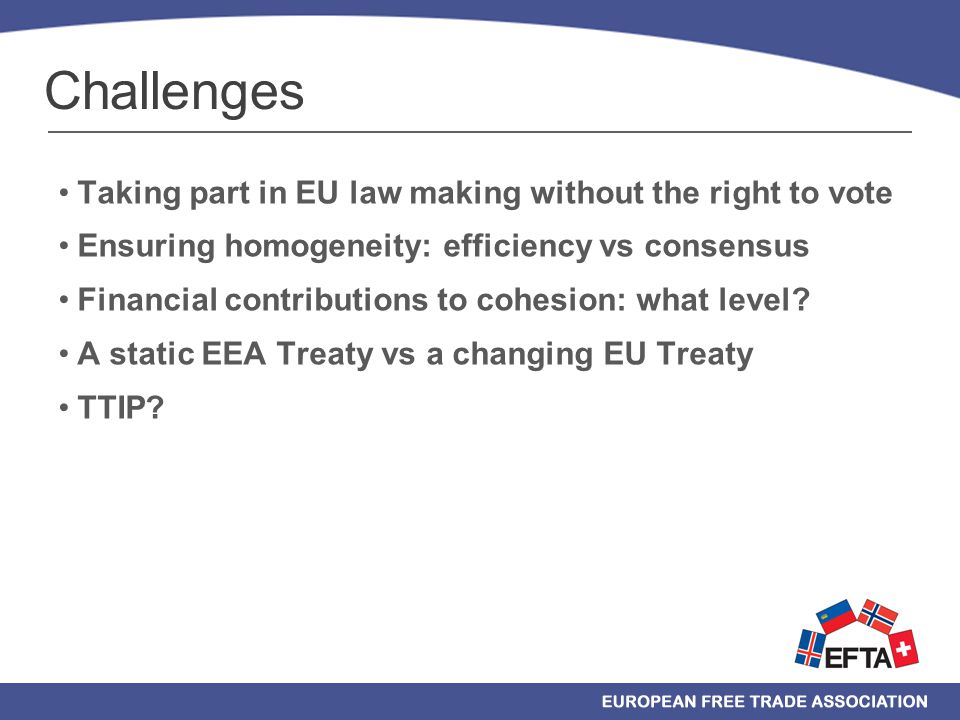 Challenges

• Taking part in EU law making without the right to vote
• Ensuring homogeneity: efficiency vs consensus
• Financial contributions to cohesion: what level?
• A static EEA Treaty vs a changing EU Treaty
• TTIP?

EFTA

EUROPEAN FREE TRADE ASSOCIATION